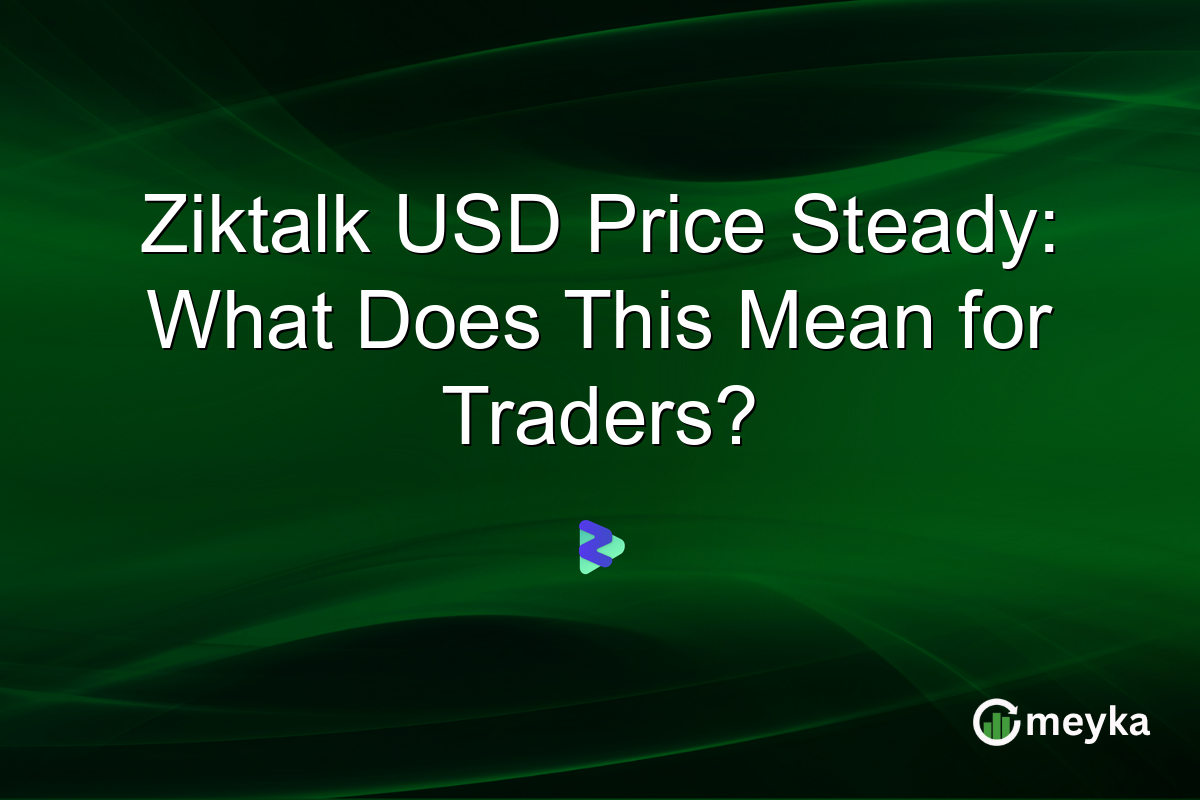 Ziktalk USD Price Steady: What Does This Mean for Traders?

meyka